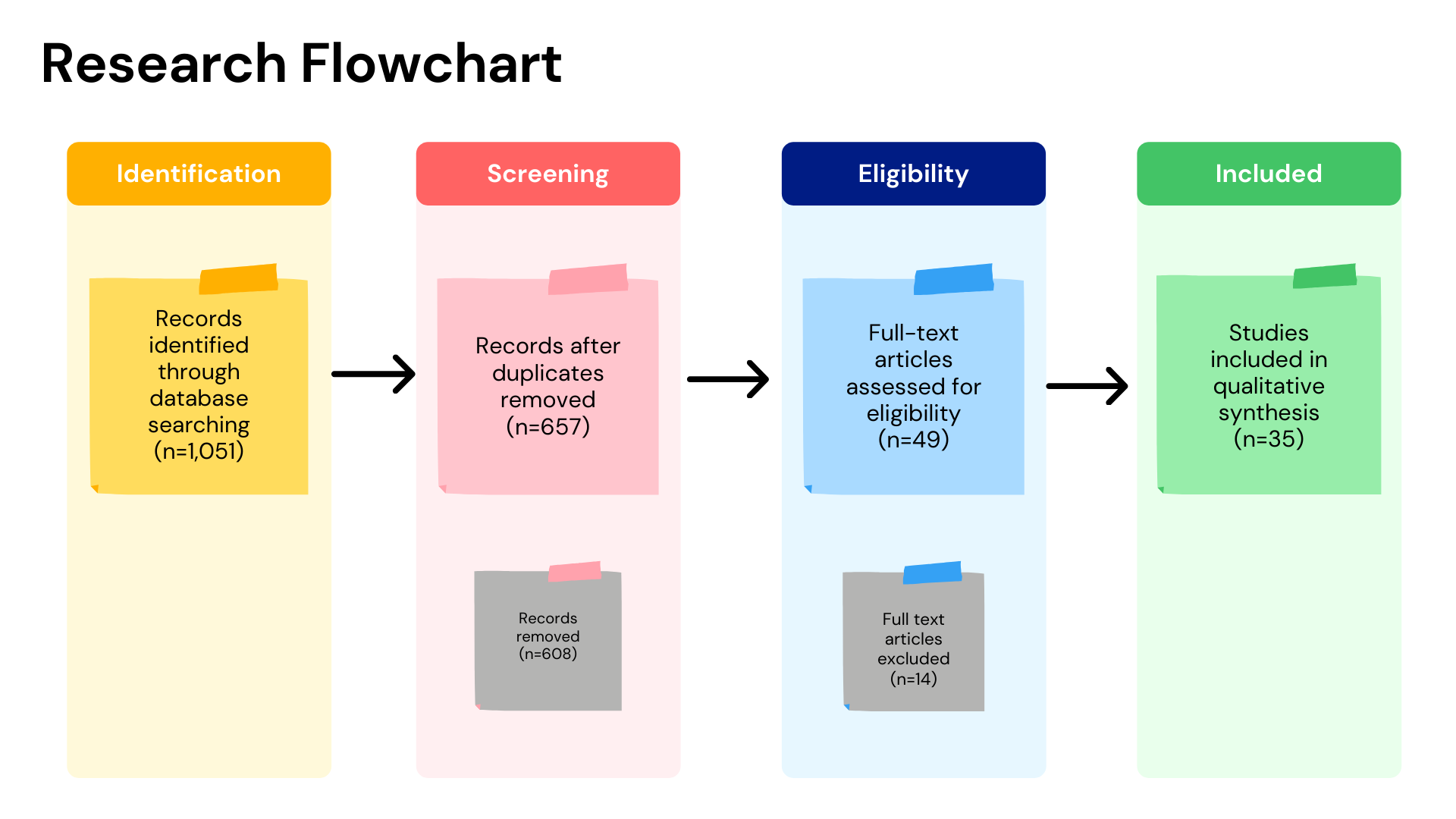 Research Flowchart

Identification

Records identified through database searching (n=1,051)

Screening

Records after duplicates removed (n=657)

Records removed (n=608)

Eligibility

Full-text articles assessed for eligibility (n=49)

Full text articles excluded (n=14)

Included

Studies included in qualitative synthesis (n=35)